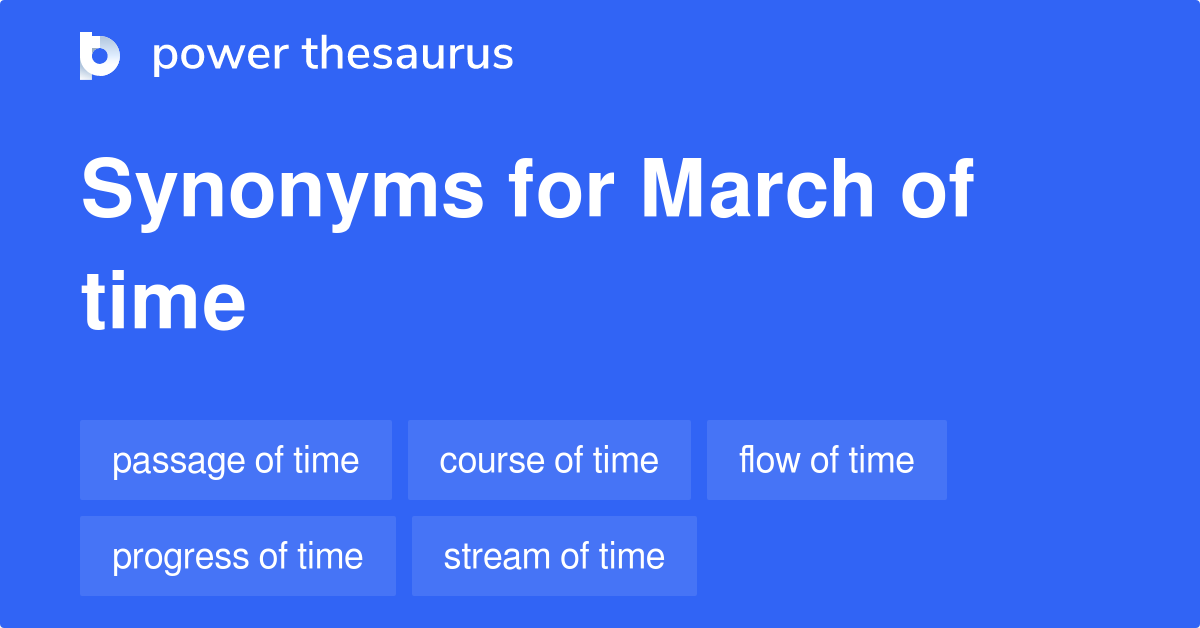 power thesaurus

Synonyms for March of time

passage of time
course of time
flow of time
progress of time
stream of time